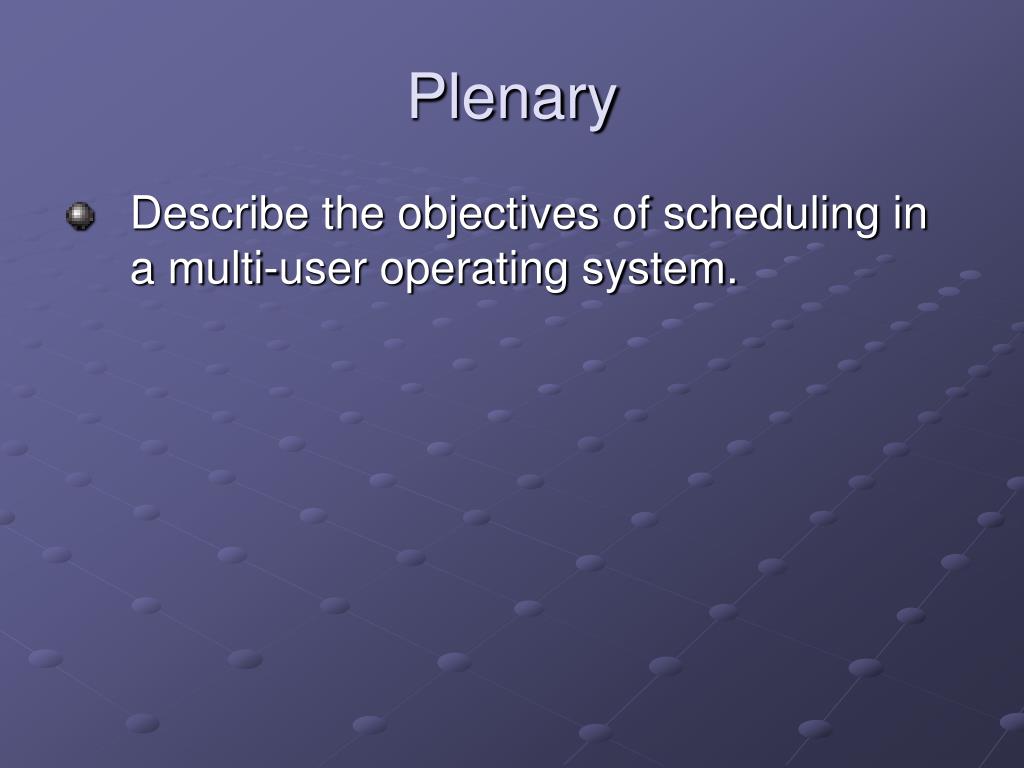 Plenary

Describe the objectives of scheduling in a multi-user operating system.